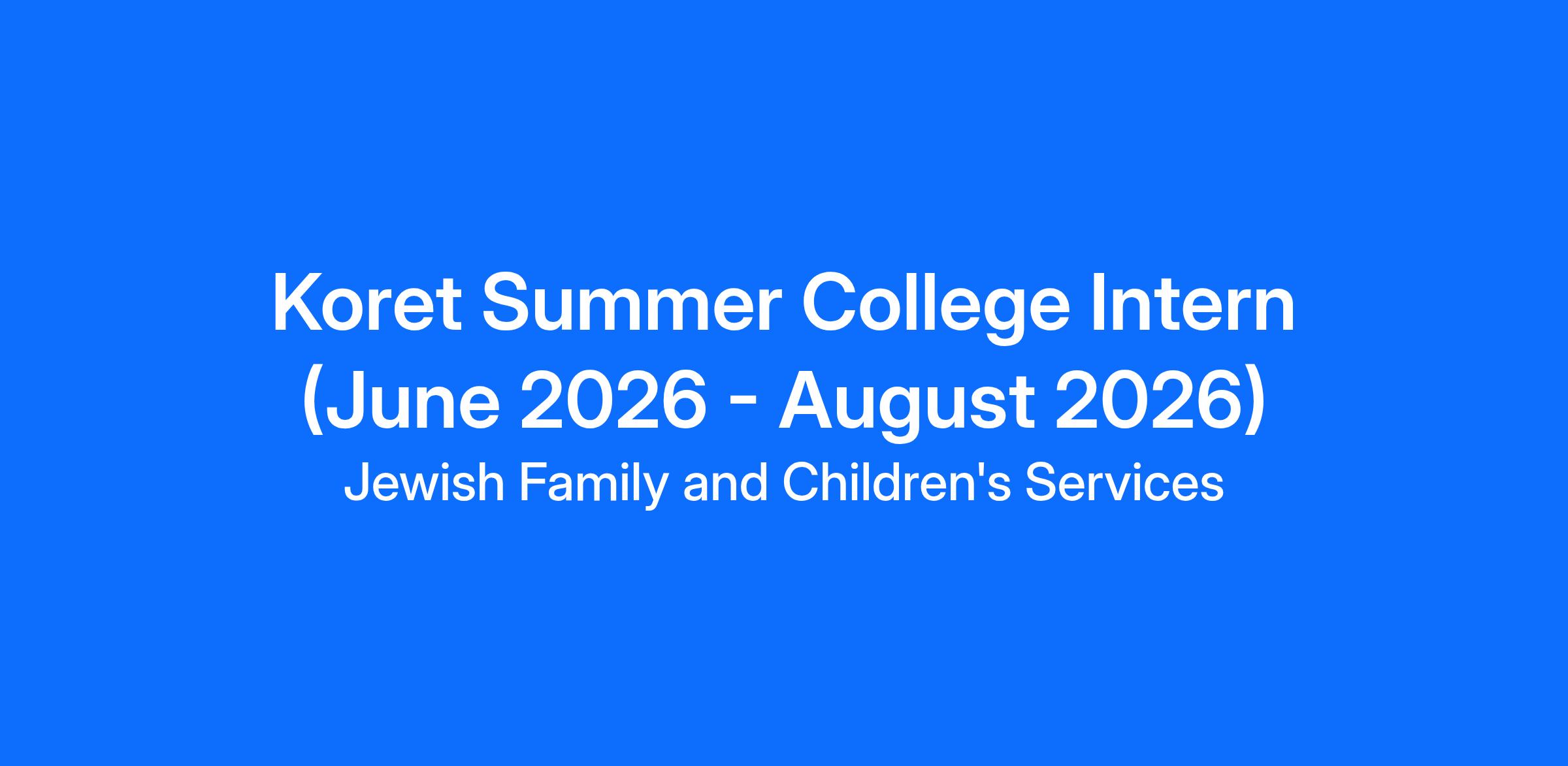 Koret Summer College Intern (June 2026 - August 2026)

Jewish Family and Children's Services